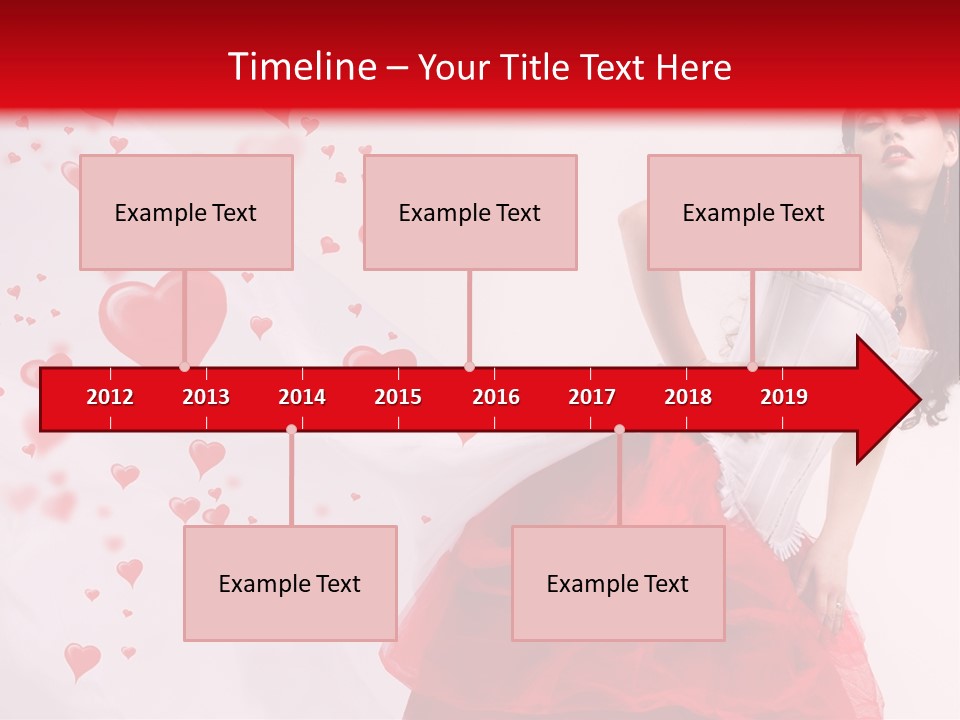 Timeline – Your Title Text Here

Example Text

Example Text

Example Text

2012 2013 2014 2015 2016 2017 2018 2019

Example Text

Example Text